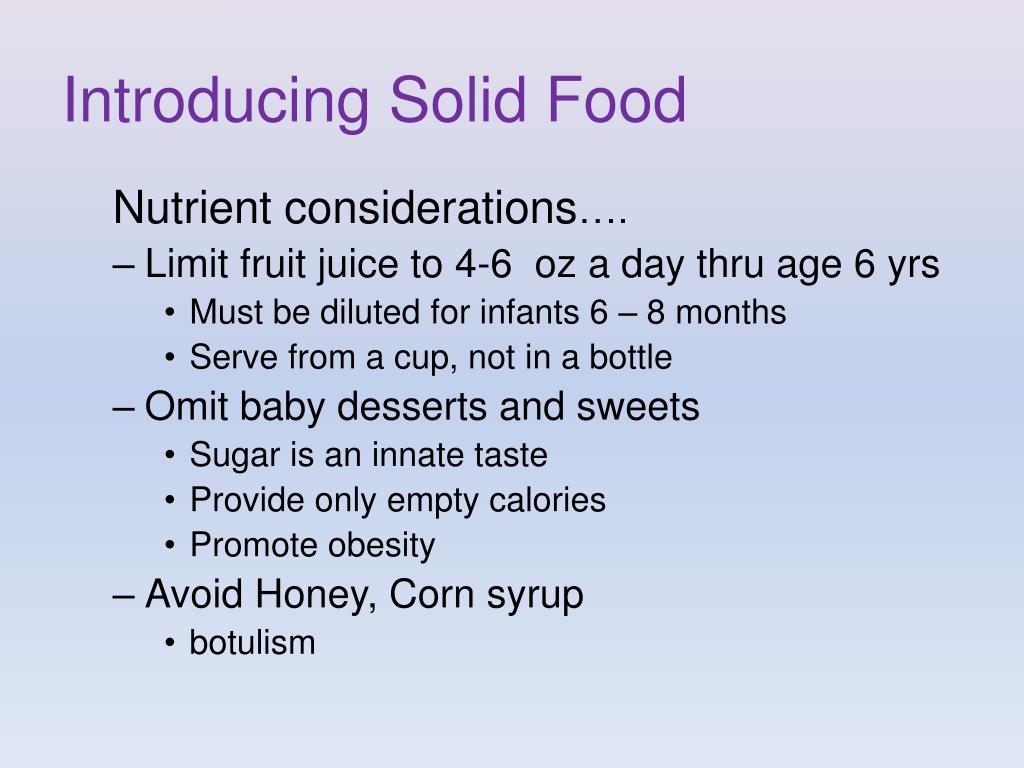 Introducing Solid Food

Nutrient considerations….

– Limit fruit juice to 4-6 oz a day thru age 6 yrs

• Must be diluted for infants 6 – 8 months

• Serve from a cup, not in a bottle

– Omit baby desserts and sweets

• Sugar is an innate taste

• Provide only empty calories

• Promote obesity

– Avoid Honey, Corn syrup

• botulism